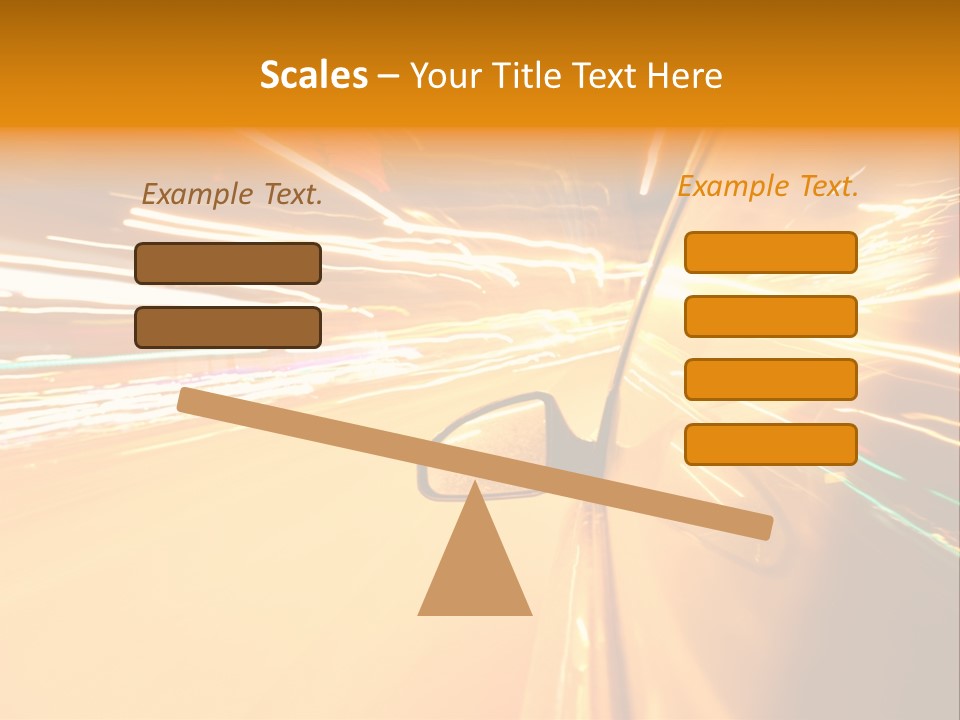 Scales – Your Title Text Here

Example Text.

Example Text.